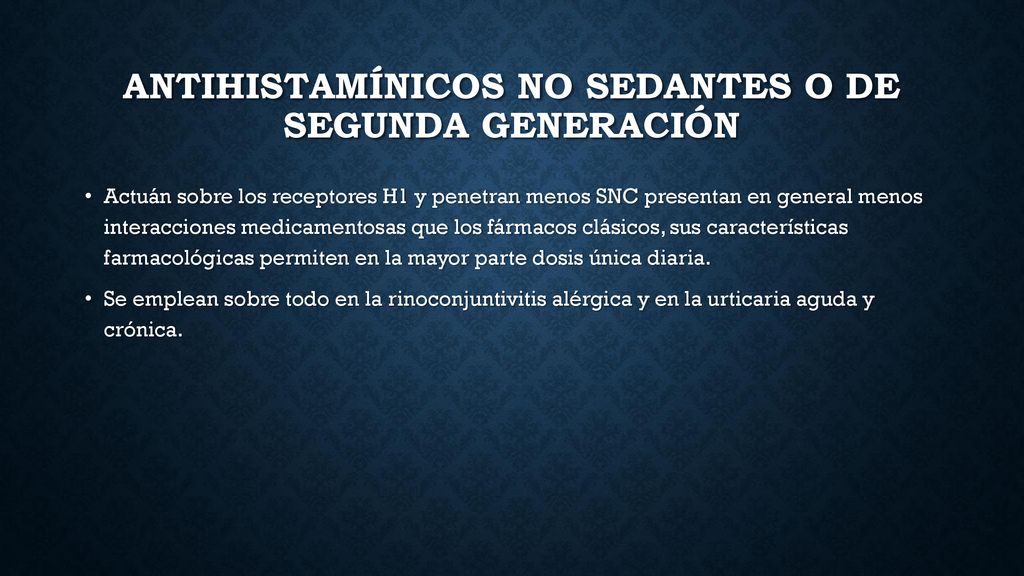 ANTIHISTAMÍNICOS NO SEDANTES O DE SEGUNDA GENERACIÓN

• Actuán sobre los receptores H1 y penetran menos SNC presentan en general menos interacciones medicamentosas que los fármacos clásicos, sus características farmacológicas permiten en la mayor parte dosis única diaria.

• Se emplean sobre todo en la rinoconjuntivitis alérgica y en la urticaria aguda y crónica.